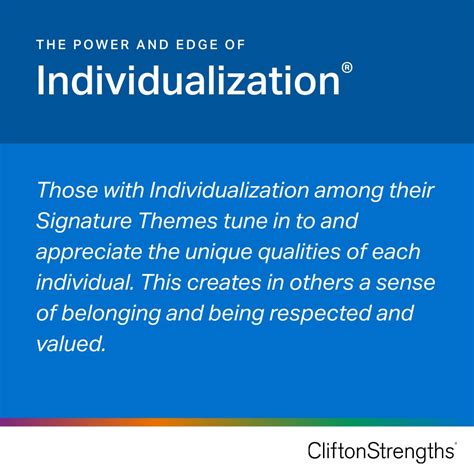 THE POWER AND EDGE OF

Individualization®

Those with Individualization among their Signature Themes tune in to and appreciate the unique qualities of each individual. This creates in others a sense of belonging and being respected and valued.

CliftonStrengths®